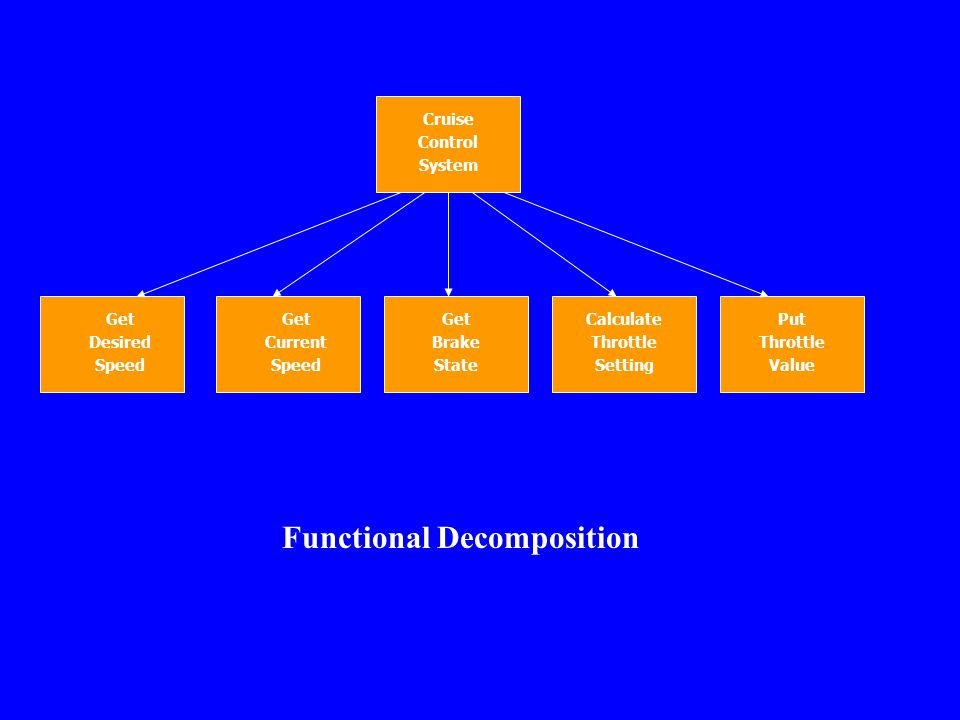 Cruise Control System

Get Desired Speed

Get Current Speed

Get Brake State

Calculate Throttle Setting

Put Throttle Value

Functional Decomposition